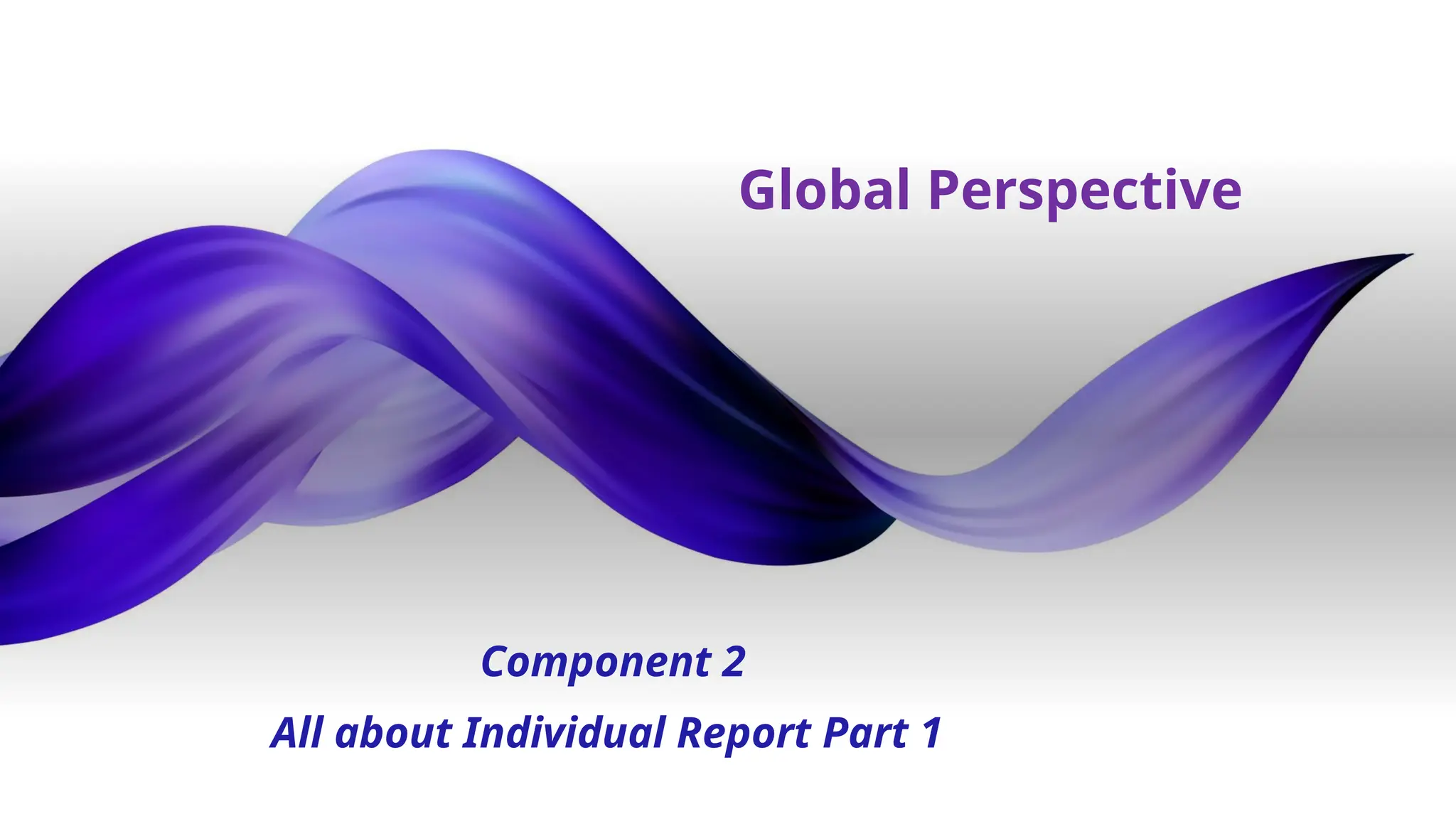 Global Perspective

Component 2

All about Individual Report Part 1